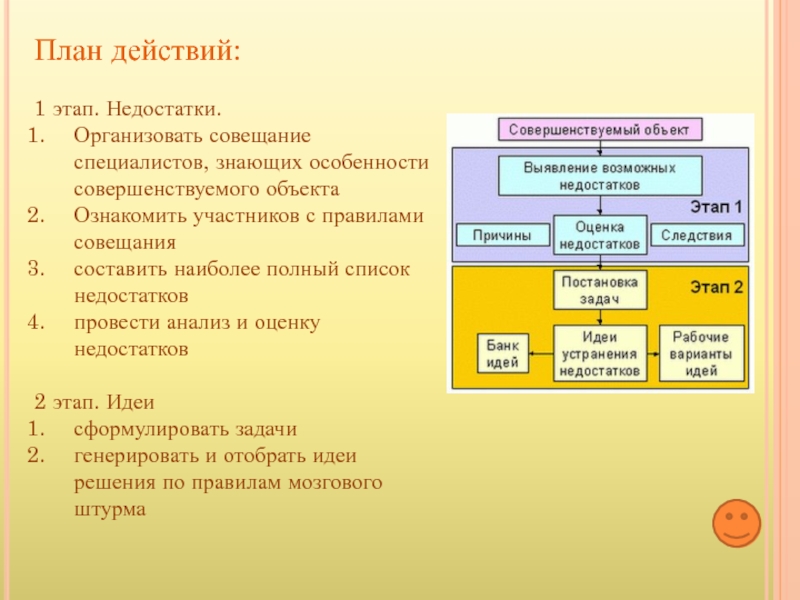 План действий:

1 этап. Недостатки.
1. Организовать совещание специалистов, знающих особенности совершенствуемого объекта
2. Ознакомить участников с правилами совещания
3. составить наиболее полный список недостатков
4. провести анализ и оценку недостатков

2 этап. Идеи
1. сформулировать задачи
2. генерировать и отобрать идеи решения по правилам мозгового штурма

Совершенствуемый объект
Выявление возможных недостатков
Этап 1
Причины
Оценка недостатков
Следствия
Постановка задач
Этап 2
Банк идей
Идеи устранения недостатков
Рабочие варианты идей